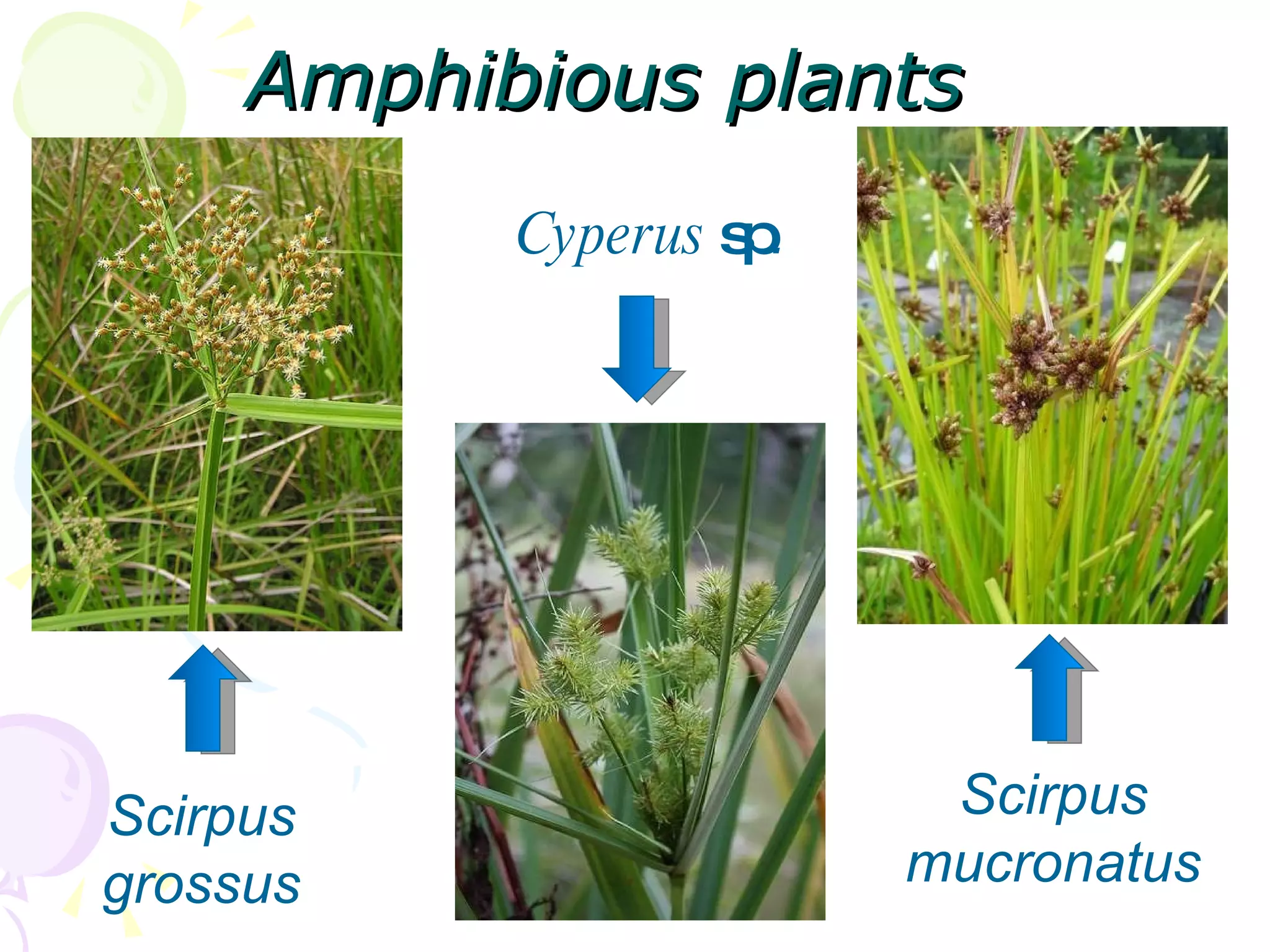 Amphibious plants

Cyperus sp.

Scirpus grossus

Scirpus mucronatus